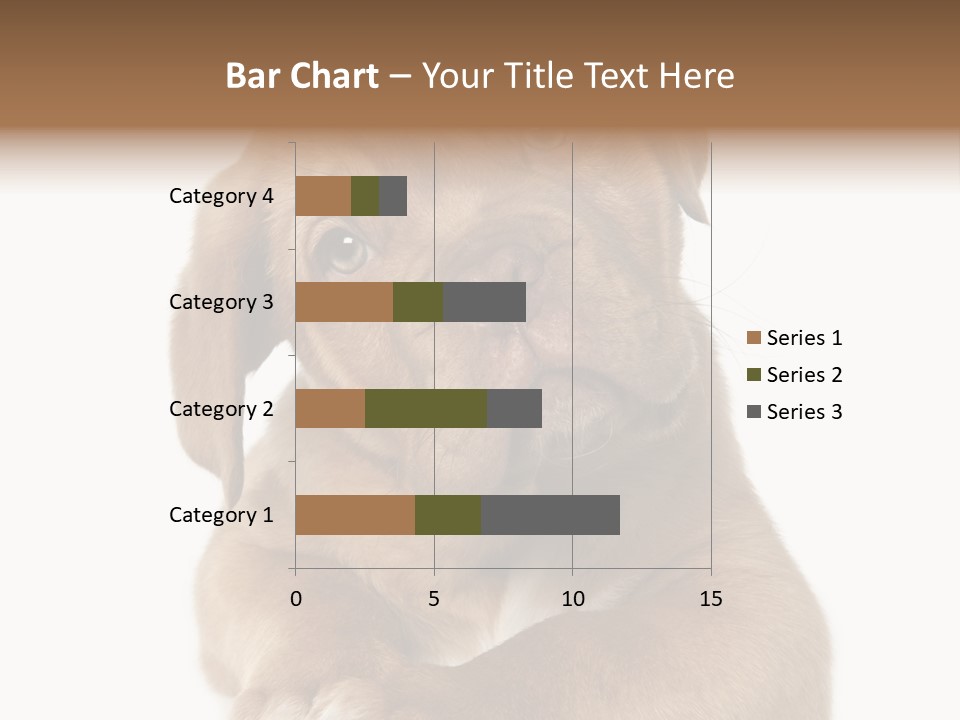 Bar Chart – Your Title Text Here

Category 4
Category 3
Category 2
Category 1

0
5
10
15

Series 1
Series 2
Series 3